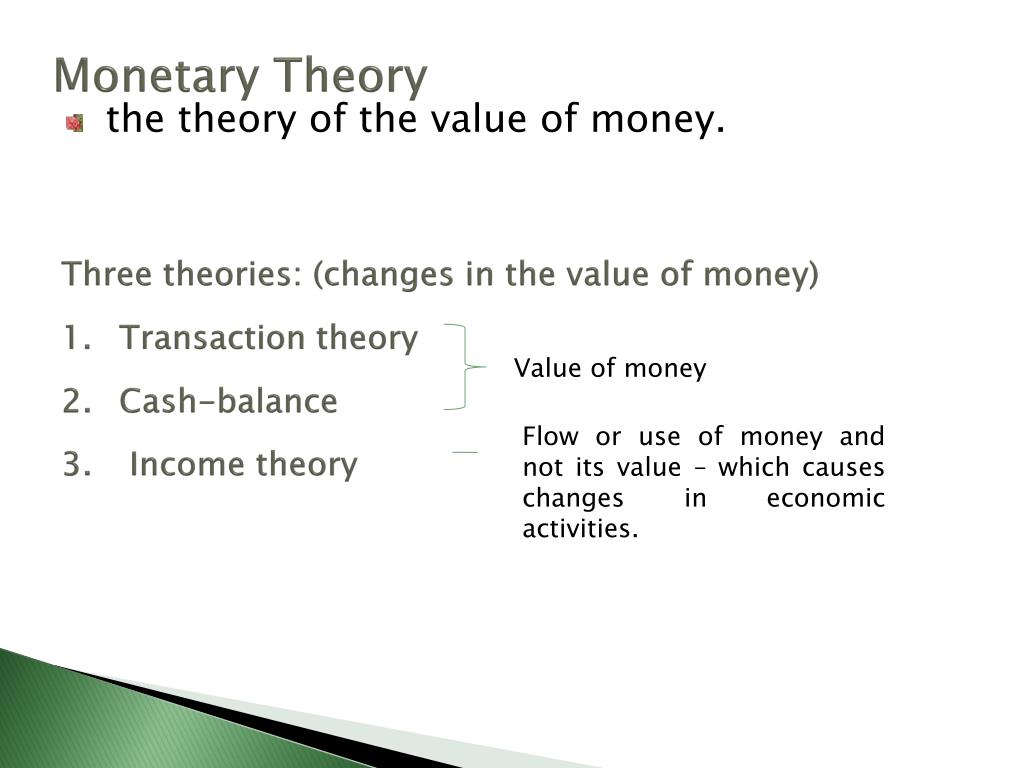 Monetary Theory

the theory of the value of money.

Three theories: (changes in the value of money)

1. Transaction theory

2. Cash-balance

3. Income theory

Value of money

Flow or use of money and not its value – which causes changes in economic activities.